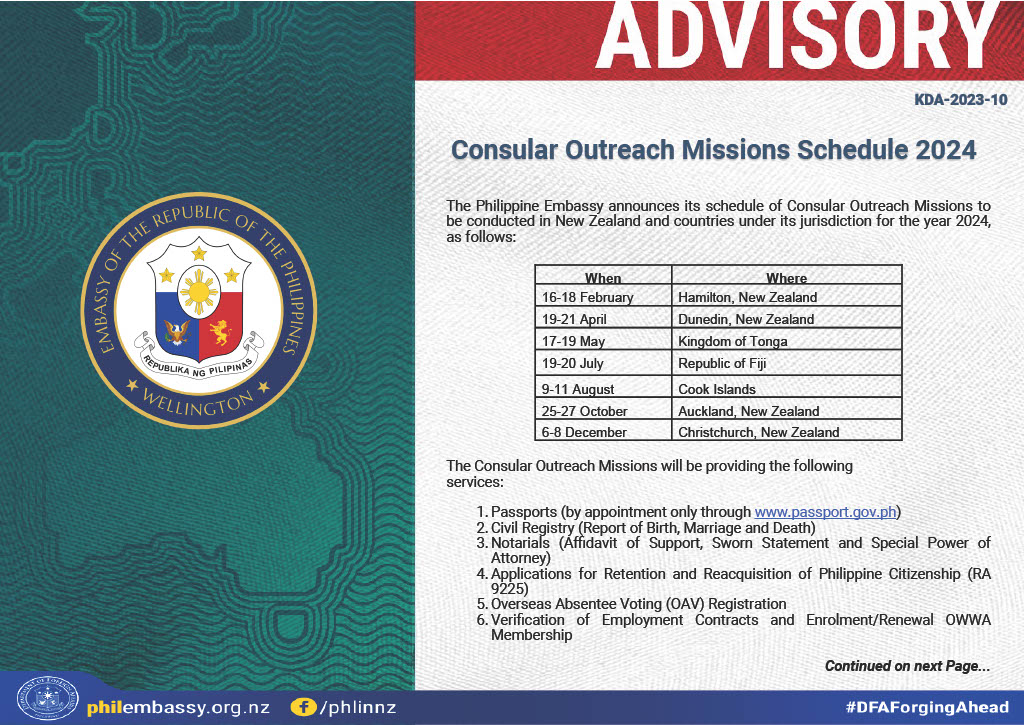 EMBASSY OF THE REPUBLIC OF THE PHILIPPINES
REPUBLIKA NG PILIPINAS
WELLINGTON

ADVISORY

KDA-2023-10

Consular Outreach Missions Schedule 2024

The Philippine Embassy announces its schedule of Consular Outreach Missions to be conducted in New Zealand and countries under its jurisdiction for the year 2024, as follows:

| When | Where |
|---|---|
| 16-18 February | Hamilton, New Zealand |
| 19-21 April | Dunedin, New Zealand |
| 17-19 May | Kingdom of Tonga |
| 19-20 July | Republic of Fiji |
| 9-11 August | Cook Islands |
| 25-27 October | Auckland, New Zealand |
| 6-8 December | Christchurch, New Zealand |

The Consular Outreach Missions will be providing the following services:

1. Passports (by appointment only through www.passport.gov.ph)
2. Civil Registry (Report of Birth, Marriage and Death)
3. Notarials (Affidavit of Support, Sworn Statement and Special Power of Attorney)
4. Applications for Retention and Reacquisition of Philippine Citizenship (RA 9225)
5. Overseas Absentee Voting (OAV) Registration
6. Verification of Employment Contracts and Enrolment/Renewal OWWA Membership

Continued on next Page...

philembassy.org.nz /phlinnz #DFAForgingAhead